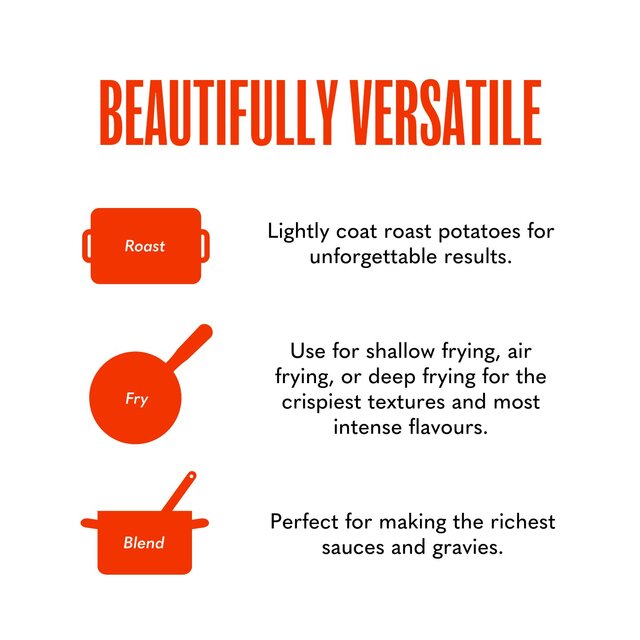 BEAUTIFULLY VERSATILE

Roast

Lightly coat roast potatoes for unforgettable results.

Fry

Use for shallow frying, air frying, or deep frying for the crispiest textures and most intense flavours.

Blend

Perfect for making the richest sauces and gravies.